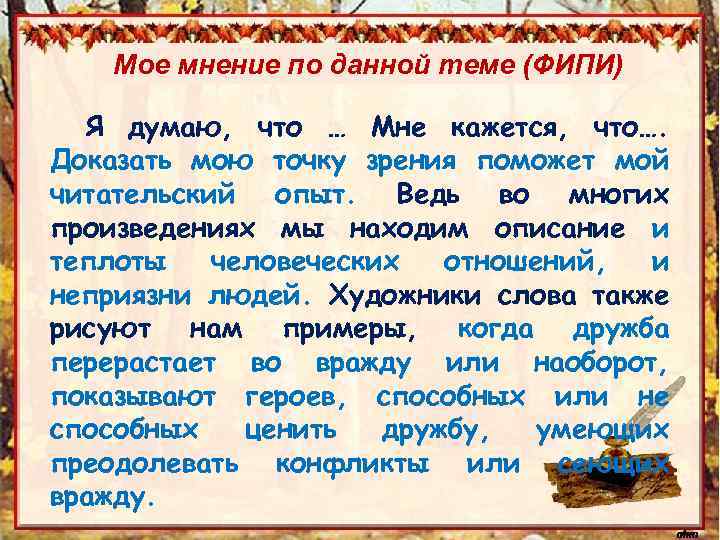 Мое мнение по данной теме (ФИПИ)

Я думаю, что … Мне кажется, что…. Доказать мою точку зрения поможет мой читательский опыт. Ведь во многих произведениях мы находим описание и теплоты человеческих отношений, и неприязни людей. Художники слова также рисуют нам примеры, когда дружба перерастает во вражду или наоборот, показывают героев, способных или не способных ценить дружбу, умеющих преодолевать конфликты или сеющих вражду.